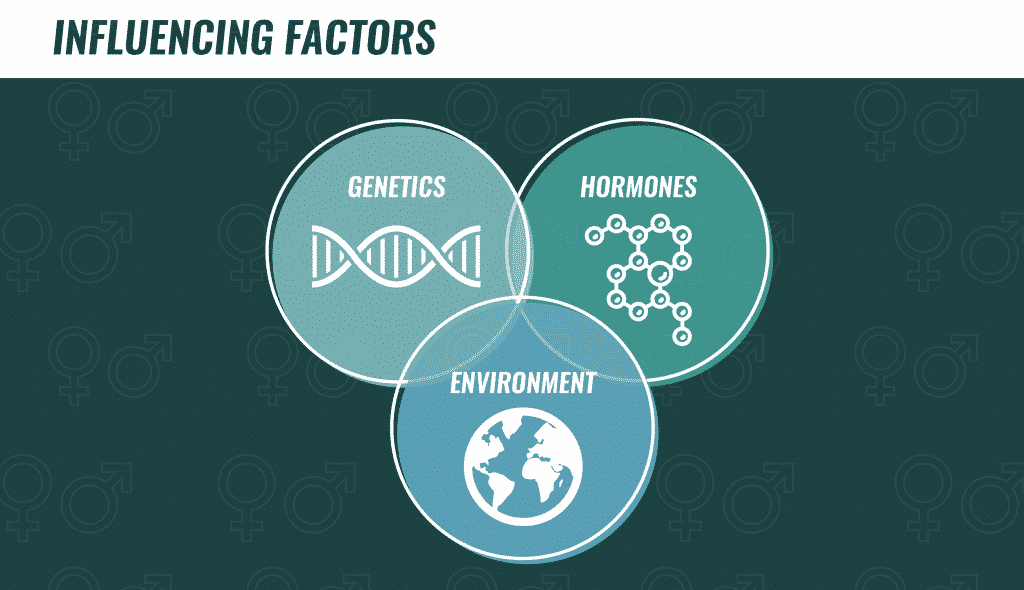 INFLUENCING FACTORS

GENETICS

HORMONES

ENVIRONMENT